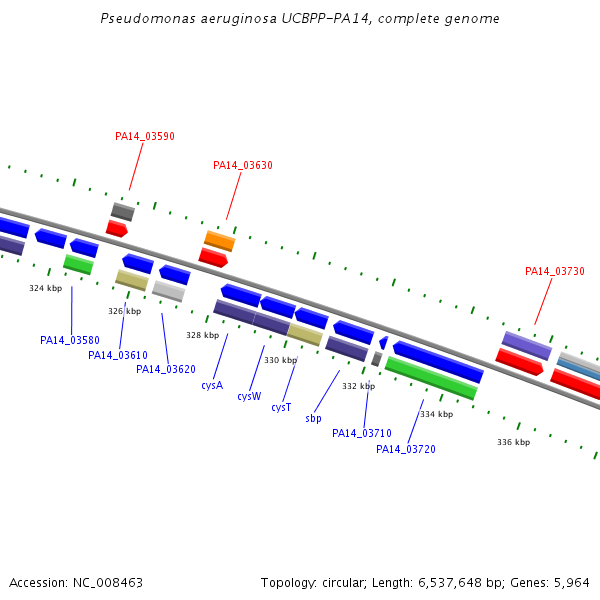 Pseudomonas aeruginosa UCBPP-PA14, complete genome

PA14_03590

PA14_03630

PA14_03730

324 kbp

326 kbp

328 kbp

330 kbp

332 kbp

334 kbp

336 kbp

PA14_03580

PA14_03610

PA14_03620

cysA

cysW

cysT

sbp

PA14_03710

PA14_03720

Accession: NC_008463

Topology: circular; Length: 6,537,648 bp; Genes: 5,964